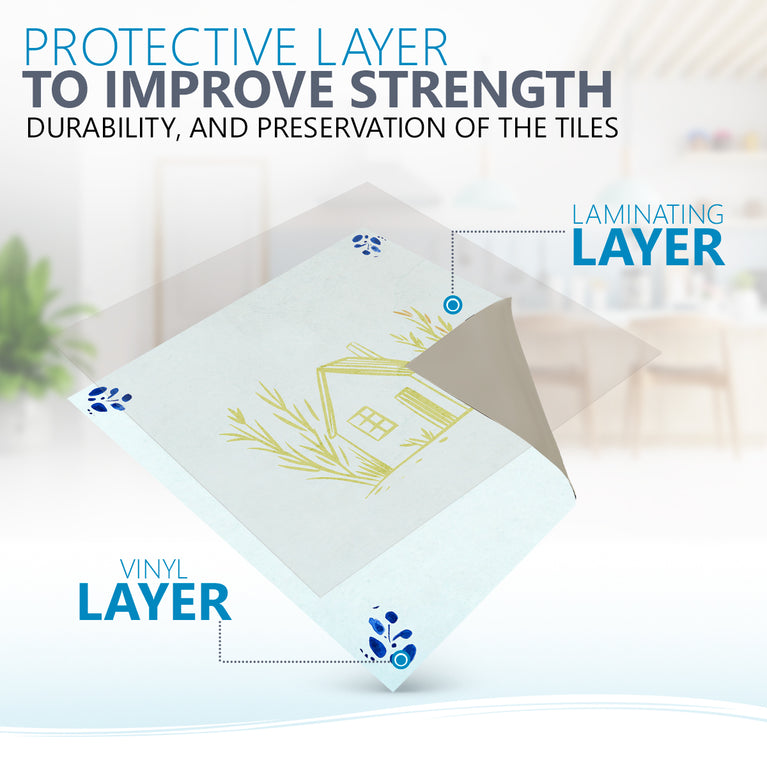 PROTECTIVE LAYER
TO IMPROVE STRENGTH
DURABILITY, AND PRESERVATION OF THE TILES

LAMINATING
LAYER

VINYL
LAYER